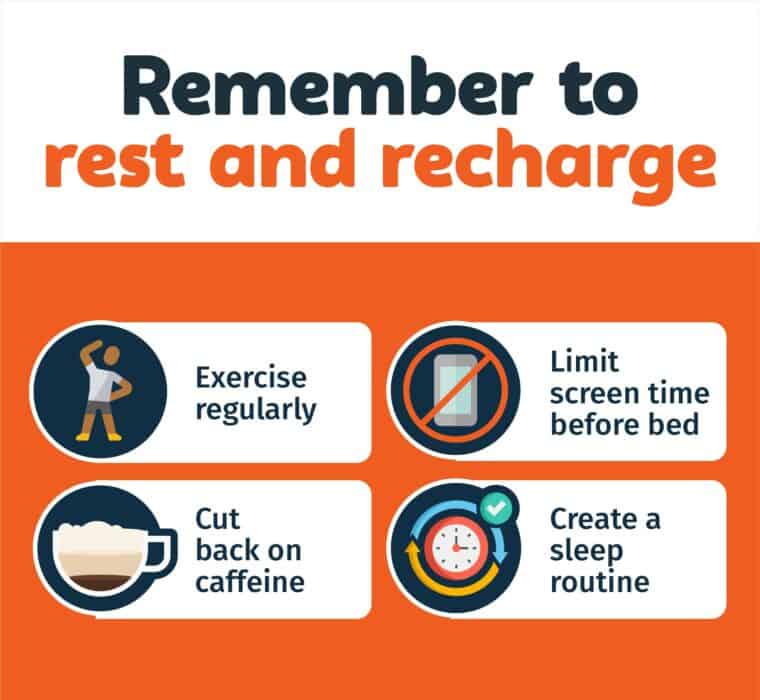 Remember to
rest and recharge

Exercise regularly

Limit screen time before bed

Cut back on caffeine

Create a sleep routine